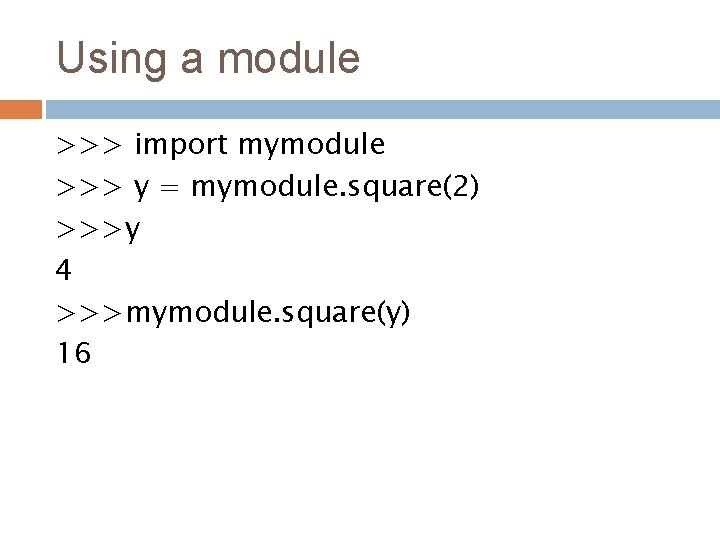 Using a module

>>> import mymodule
>>> y = mymodule.square(2)
>>>y
4
>>>mymodule.square(y)
16